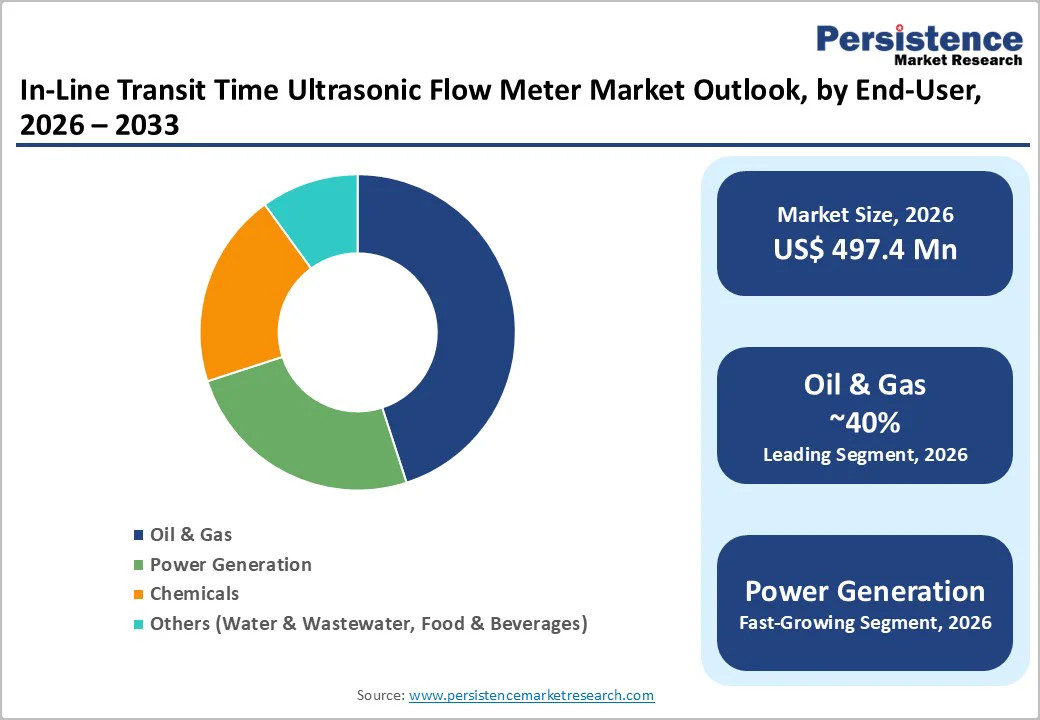 Persistence
Market Research

In-Line Transit Time Ultrasonic Flow Meter Market Outlook, by End-User, 2026 – 2033

Oil & Gas
Power Generation
Chemicals
Others (Water & Wastewater, Food & Beverages)

Market Size, 2026
US$ 497.4 Mn

Oil & Gas
~40%
Leading Segment, 2026

Power Generation
Fast-Growing Segment, 2026

Source: www.persistencemarketresearch.com